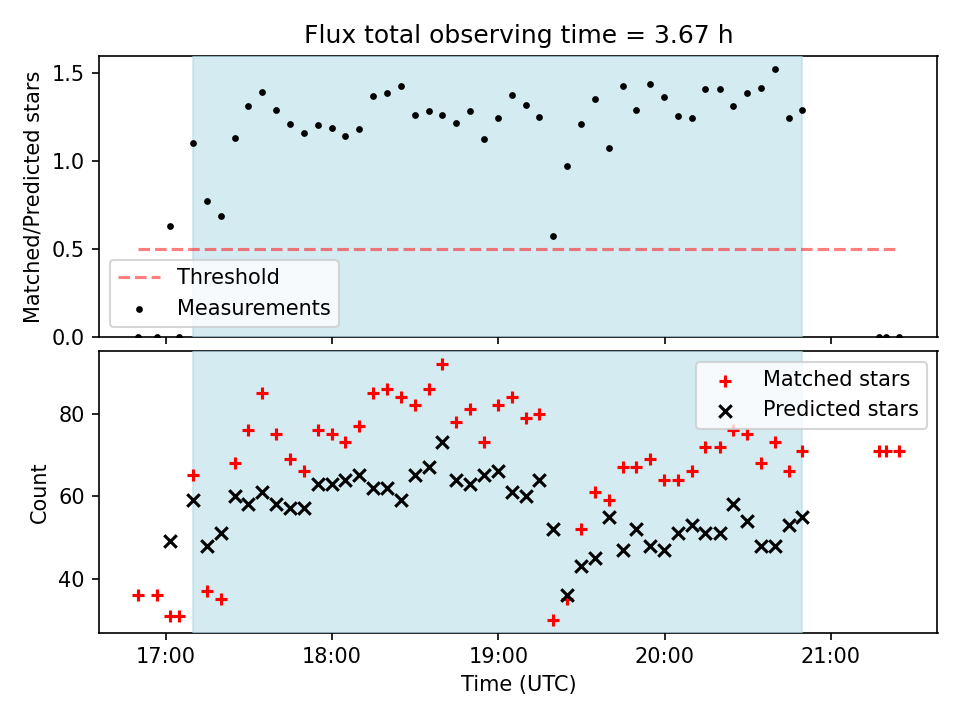 Flux total observing time = 3.67 h

Matched/Predicted stars

1.5
1.0
0.5
0.0

Threshold
Measurements

Count

80
60
40

Matched stars
Predicted stars

17:00
18:00
19:00
20:00
21:00

Time (UTC)